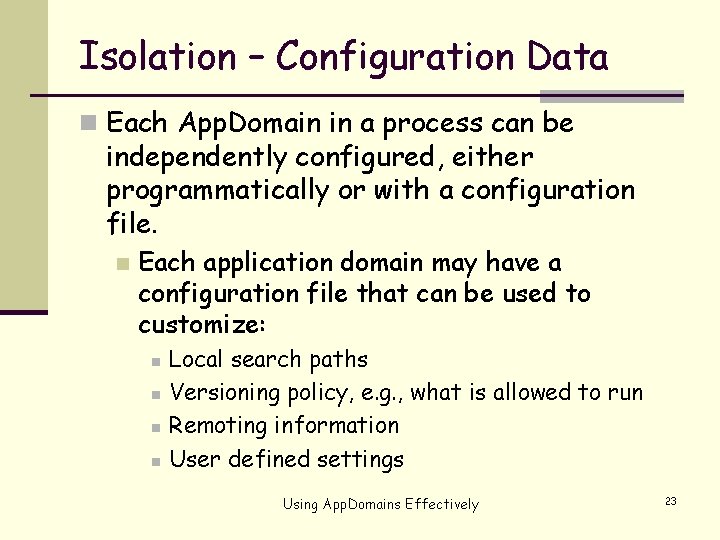 Isolation – Configuration Data

Each AppDomain in a process can be independently configured, either programmatically or with a configuration file.

Each application domain may have a configuration file that can be used to customize:

Local search paths

Versioning policy, e.g., what is allowed to run

Remoting information

User defined settings

Using AppDomains Effectively

23